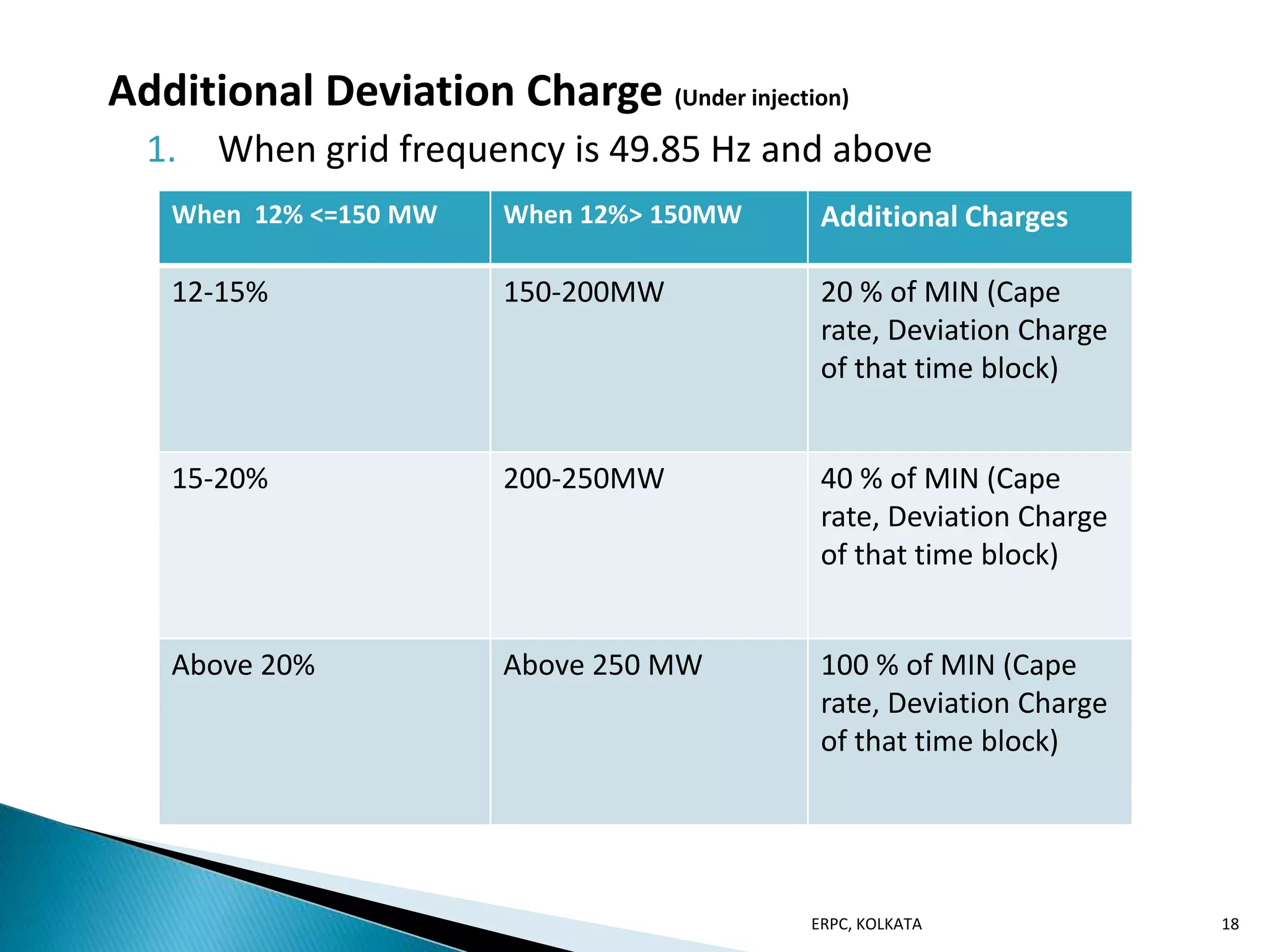 Additional Deviation Charge (Under injection)

1. When grid frequency is 49.85 Hz and above

| When 12% <=150 MW | When 12%> 150MW | Additional Charges |
|---|---|---|
| 12-15% | 150-200MW | 20 % of MIN (Cape rate, Deviation Charge of that time block) |
| 15-20% | 200-250MW | 40 % of MIN (Cape rate, Deviation Charge of that time block) |
| Above 20% | Above 250 MW | 100 % of MIN (Cape rate, Deviation Charge of that time block) |

ERPC, KOLKATA

18